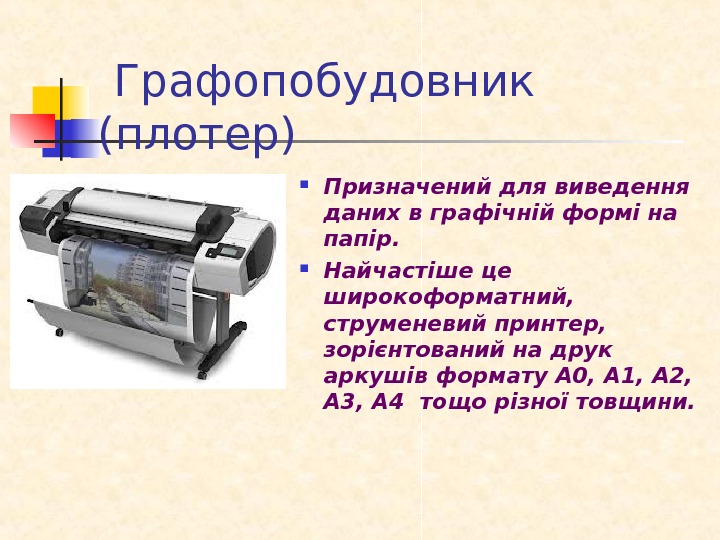 Графопобудовник (плотер)

- Призначений для виведення даних в графічній формі на папір.
- Найчастіше це широкоформатний, струменевий принтер, зорієнтований на друк аркушів формату А0, А1, А2, А3, А4  тощо різної товщини.